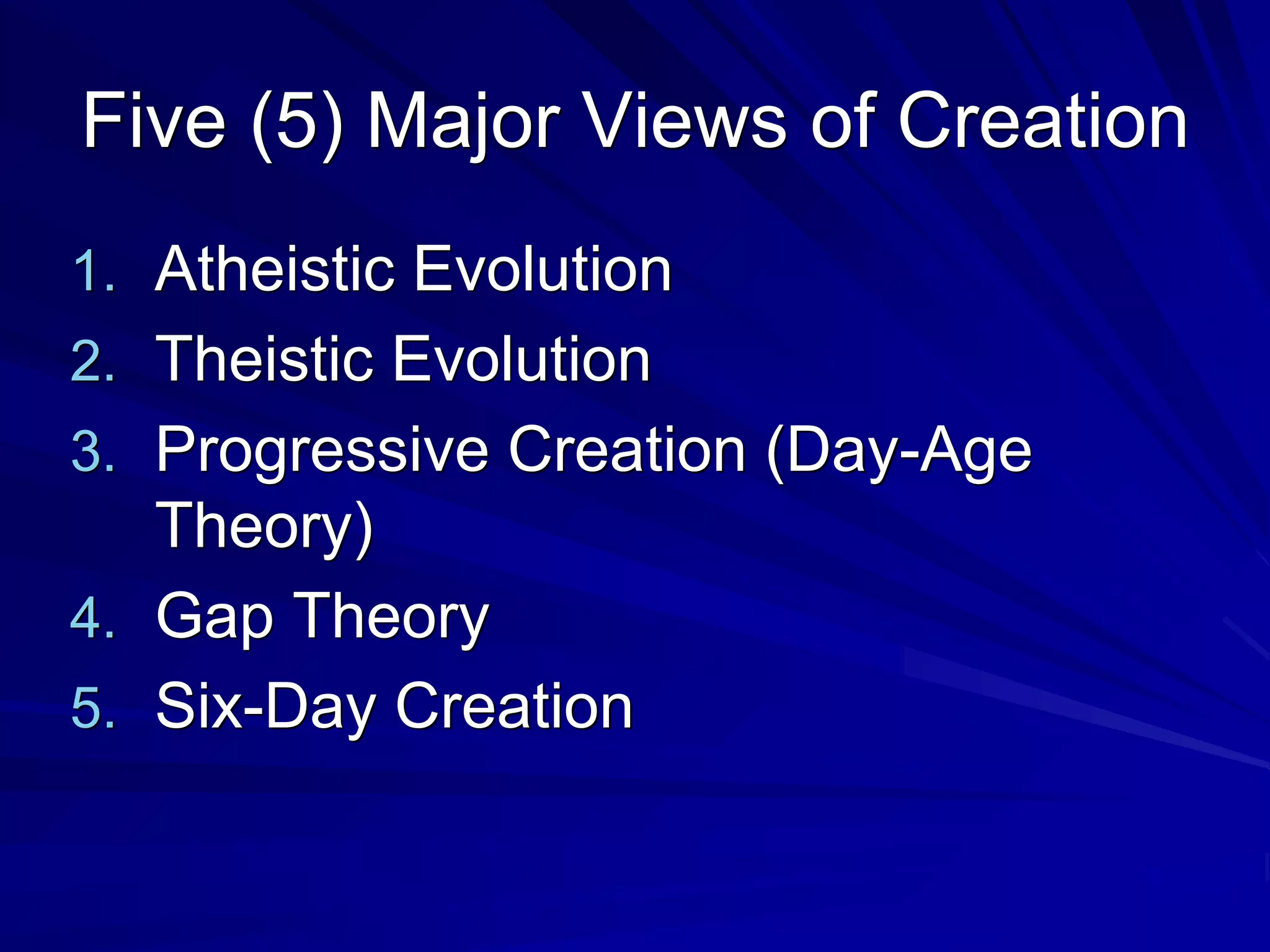 Five (5) Major Views of Creation

1. Atheistic Evolution
2. Theistic Evolution
3. Progressive Creation (Day-Age Theory)
4. Gap Theory
5. Six-Day Creation